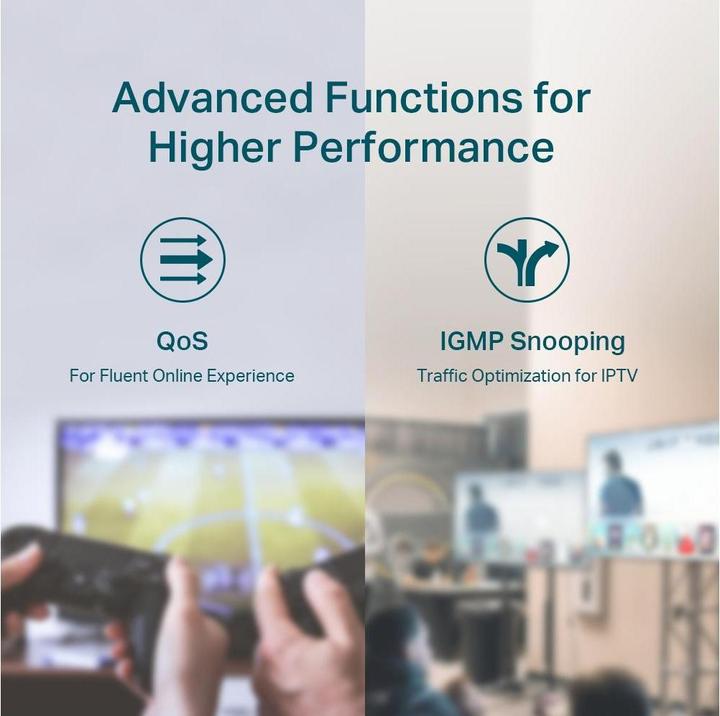 Advanced Functions for Higher Performance

QoS
For Fluent Online Experience

IGMP Snooping
Traffic Optimization for IPTV